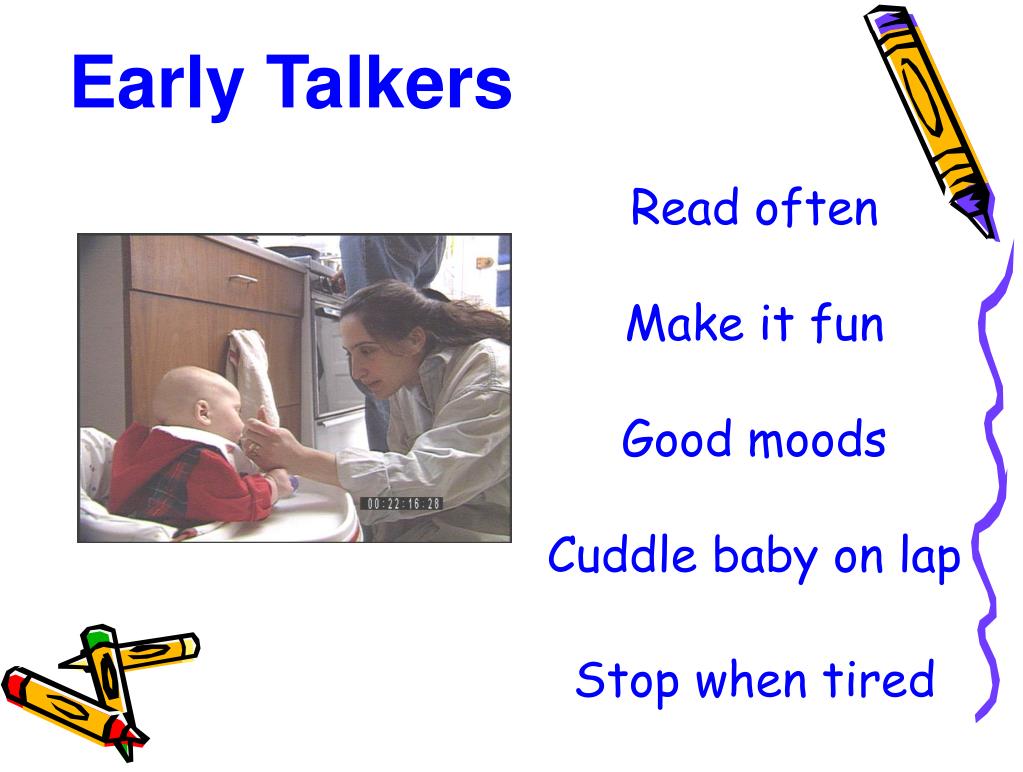 Early Talkers

00:22:16.28

Read often

Make it fun

Good moods

Cuddle baby on lap

Stop when tired